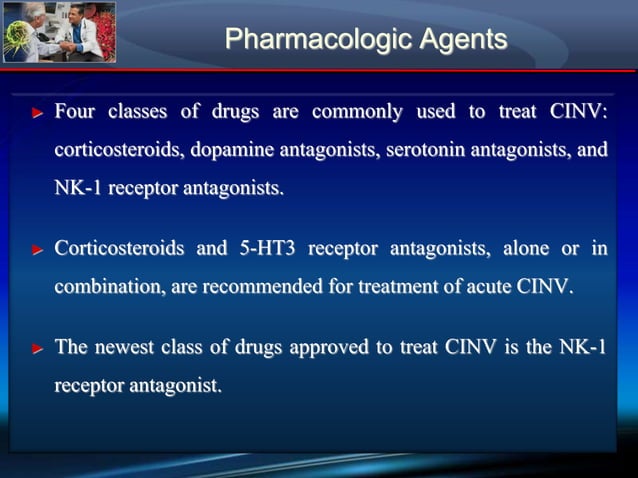 Pharmacologic Agents

► Four classes of drugs are commonly used to treat CINV: corticosteroids, dopamine antagonists, serotonin antagonists, and NK-1 receptor antagonists.

► Corticosteroids and 5-HT3 receptor antagonists, alone or in combination, are recommended for treatment of acute CINV.

► The newest class of drugs approved to treat CINV is the NK-1 receptor antagonist.